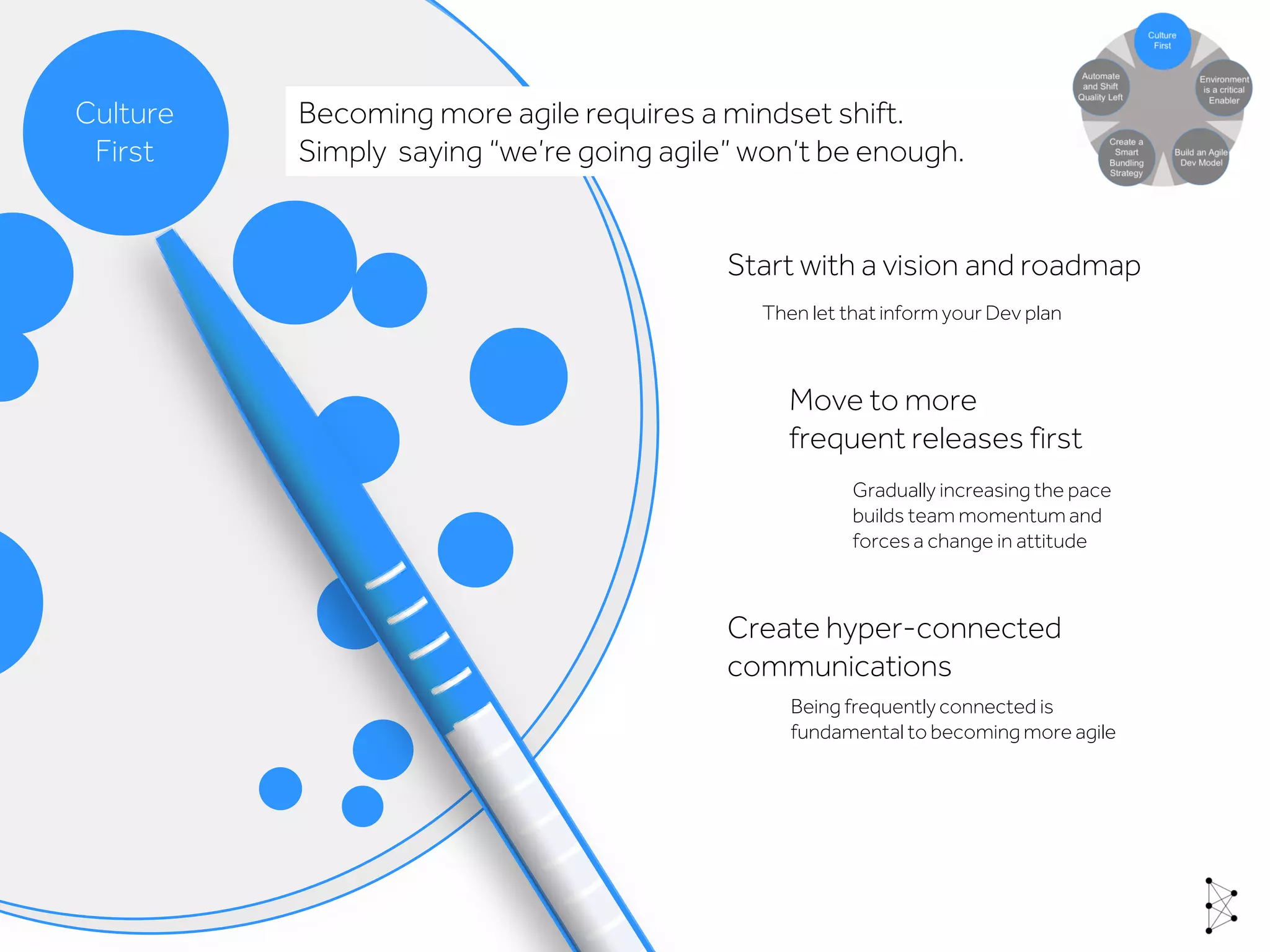 Culture First

Becoming more agile requires a mindset shift.
Simply saying "we're going agile" won't be enough.

Culture First

Environment is a critical Enabler

Build an Agile Dev Model

Create a Smart Bundling Strategy

Automate and Shift Quality Left

Start with a vision and roadmap

Then let that inform your Dev plan

Move to more frequent releases first

Gradually increasing the pace builds team momentum and forces a change in attitude

Create hyper-connected communications

Being frequently connected is fundamental to becoming more agile